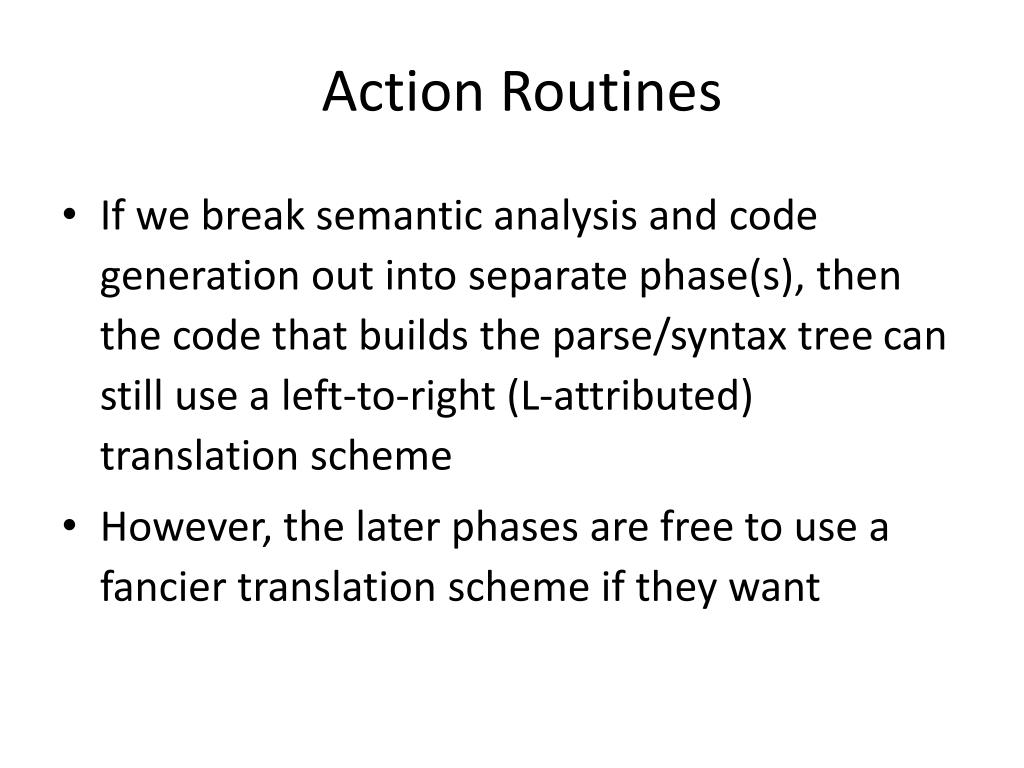 Action Routines

• If we break semantic analysis and code generation out into separate phase(s), then the code that builds the parse/syntax tree can still use a left-to-right (L-attributed) translation scheme

• However, the later phases are free to use a fancier translation scheme if they want